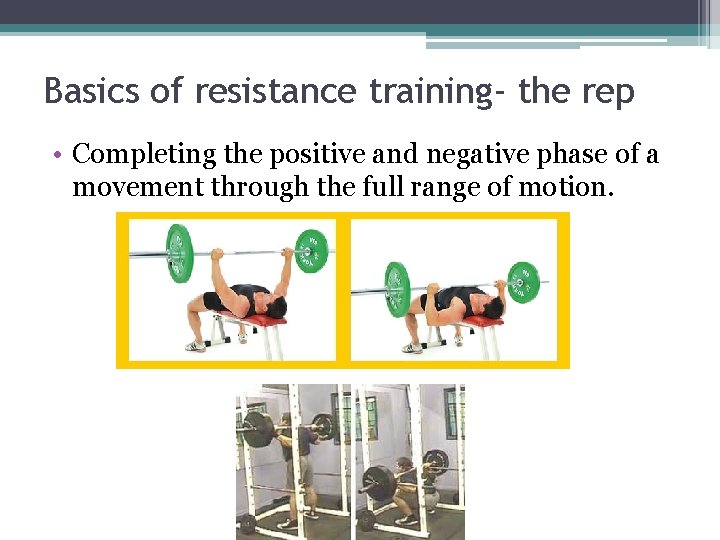 Basics of resistance training- the rep

• Completing the positive and negative phase of a movement through the full range of motion.